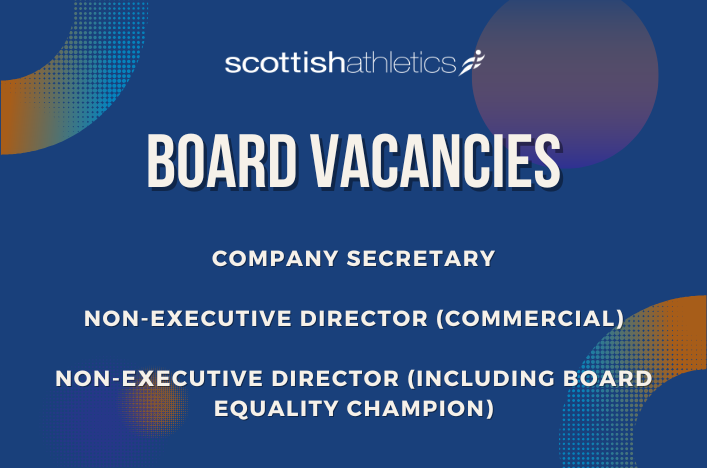 scottishathletics

BOARD VACANCIES

COMPANY SECRETARY

NON-EXECUTIVE DIRECTOR (COMMERCIAL)

NON-EXECUTIVE DIRECTOR (INCLUDING BOARD EQUALITY CHAMPION)